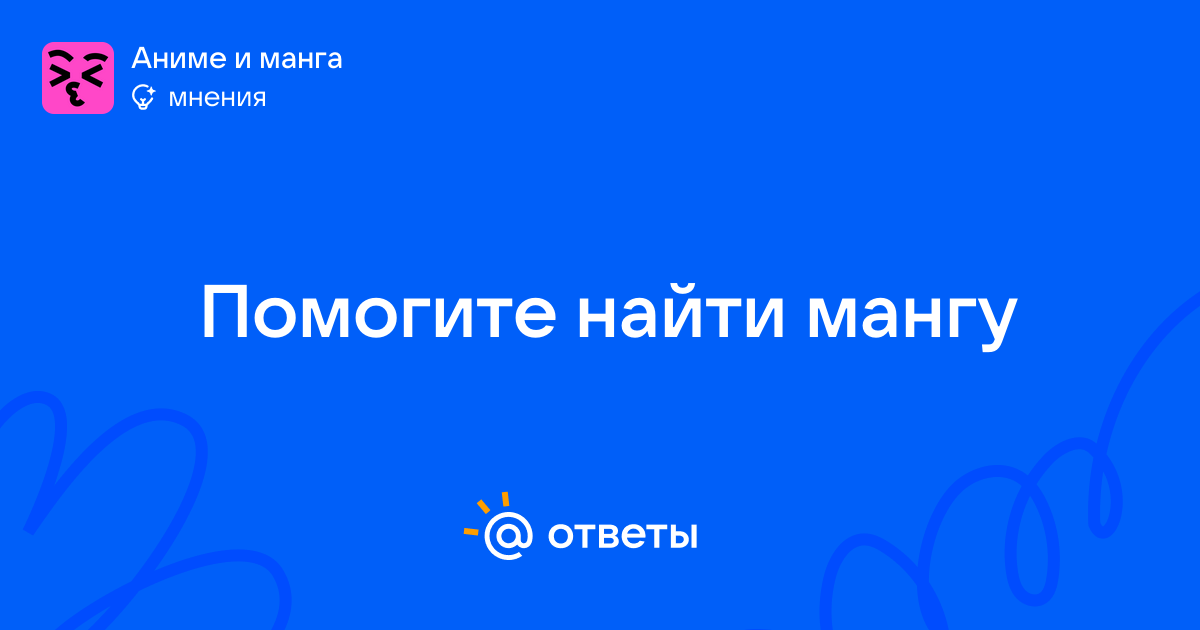 Аниме и манга
мнения

Помогите найти мангу

@ ответы